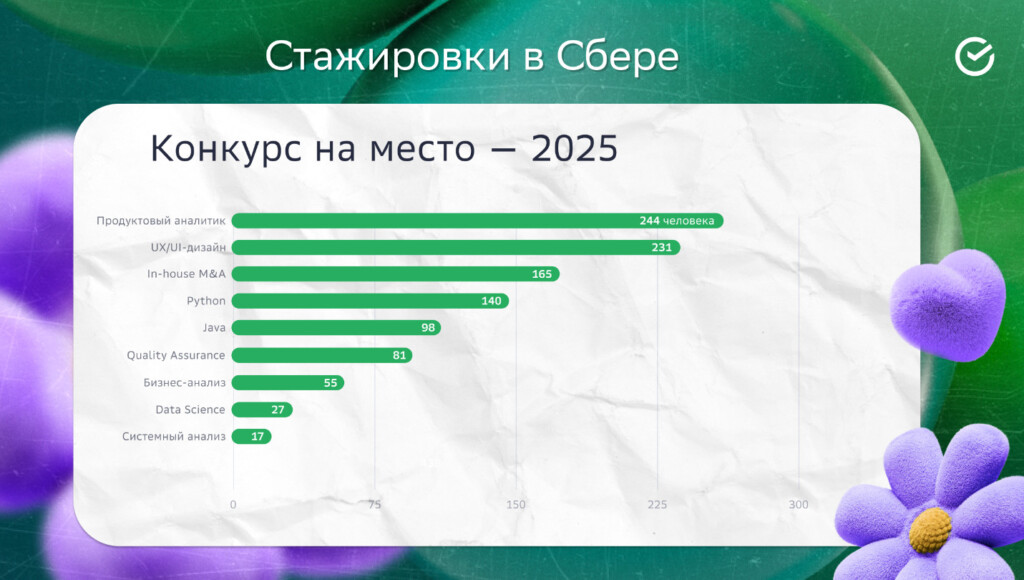 Стажировки в Сбере

Конкурс на место — 2025

Продуктовый аналитик 244 человека
UX/UI-дизайн 231
In-house M&A 165
Python 140
Java 98
Quality Assurance 81
Бизнес-анализ 55
Data Science 27
Системный анализ 17

0 75 150 225 300